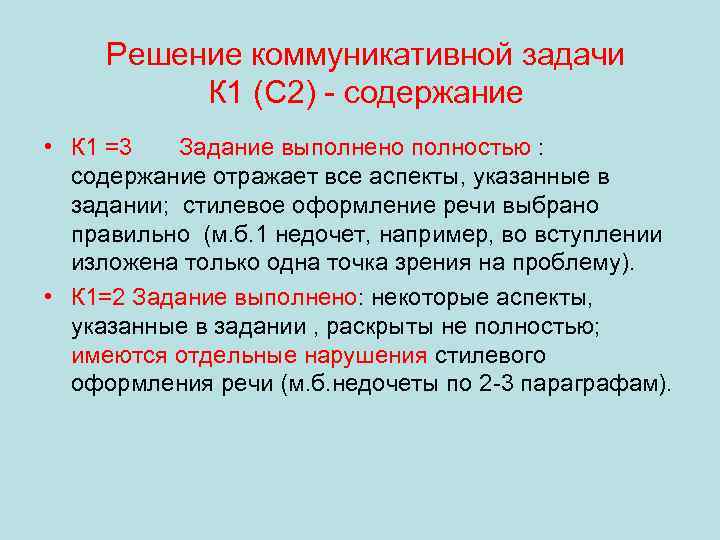 Решение коммуникативной задачи
К1 (С2) - содержание

• К1 =3 Задание выполнено полностью : содержание отражает все аспекты, указанные в задании; стилевое оформление речи выбрано правильно (м.б.1 недочет, например, во вступлении изложена только одна точка зрения на проблему).

• К1=2 Задание выполнено: некоторые аспекты, указанные в задании , раскрыты не полностью; имеются отдельные нарушения стилевого оформления речи (м.б.недочеты по 2-3 параграфам).